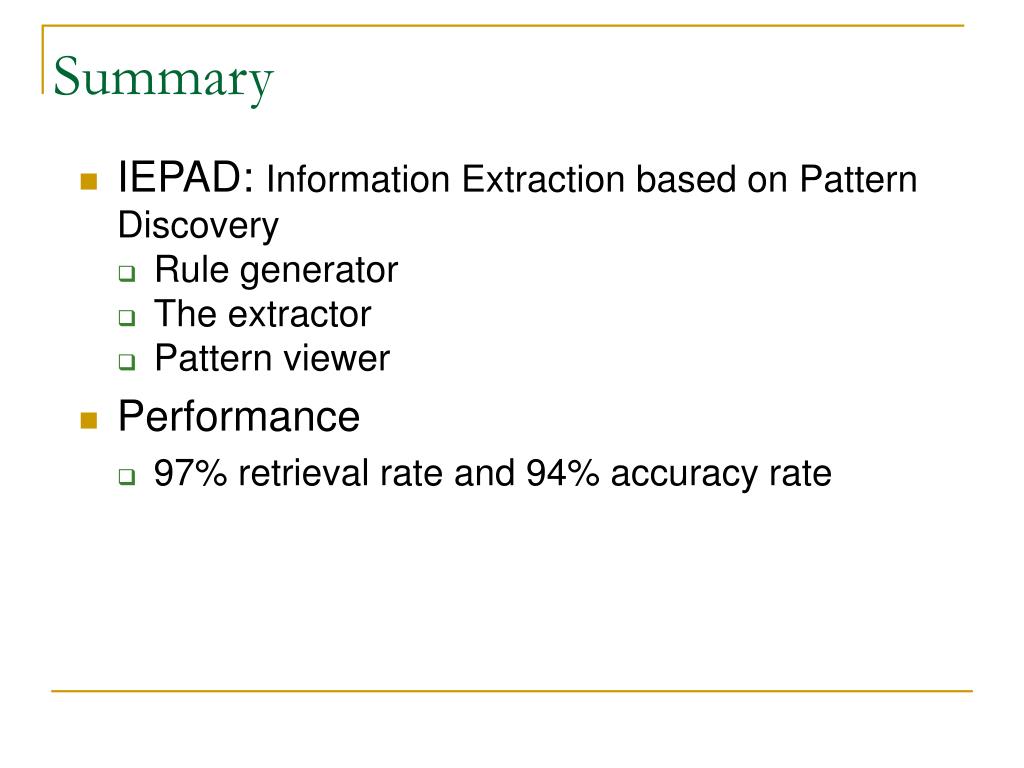 Summary

IEPAD: Information Extraction based on Pattern Discovery

Rule generator

The extractor

Pattern viewer

Performance

97% retrieval rate and 94% accuracy rate